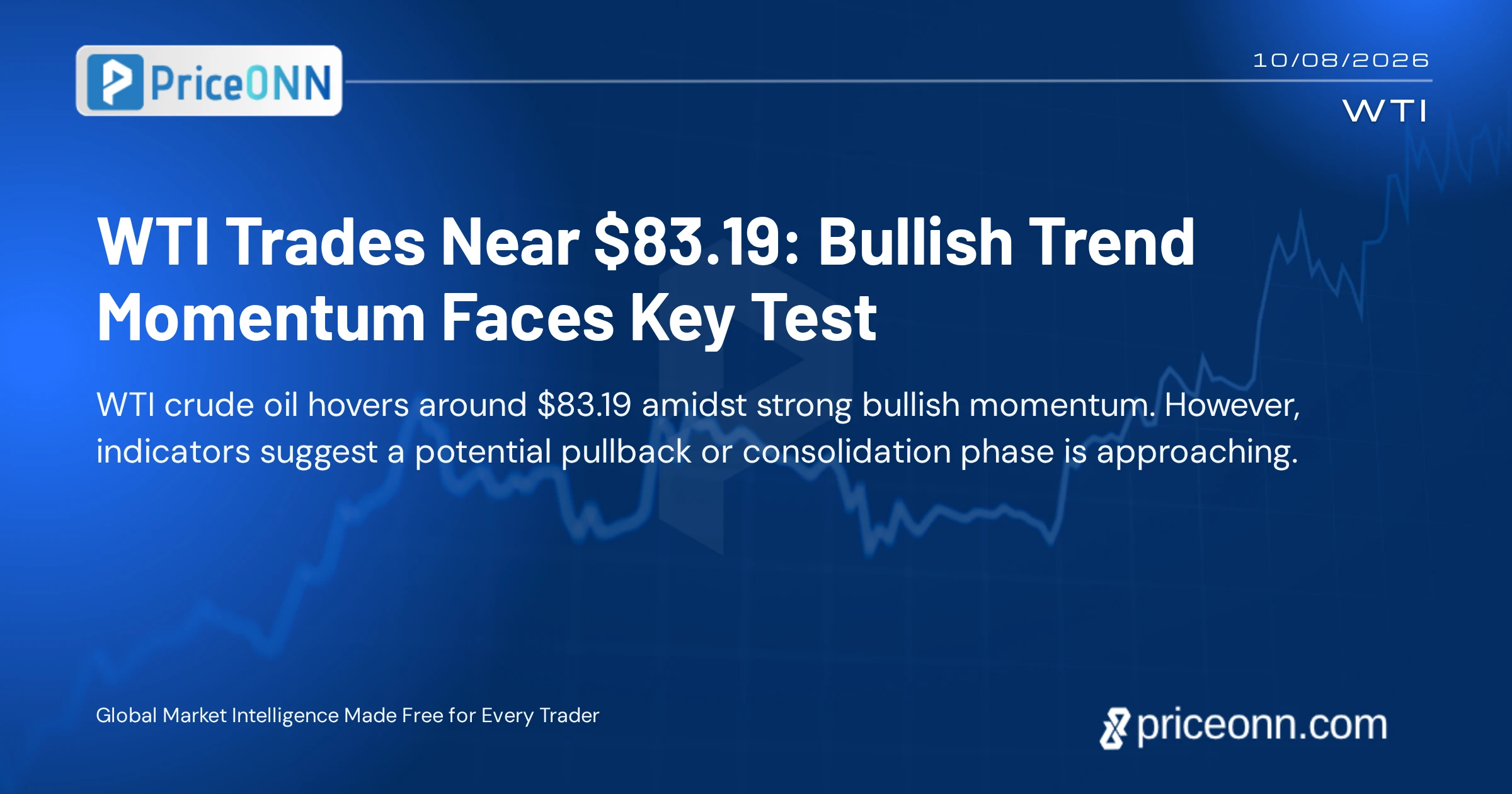 PriceONN

10/08/2026

WTI

WTI Trades Near \$83.19: Bullish Trend Momentum Faces Key Test

WTI crude oil hovers around \$83.19 amidst strong bullish momentum. However, indicators suggest a potential pullback or consolidation phase is approaching.

Global Market Intelligence Made Free for Every Trader

priceonn.com